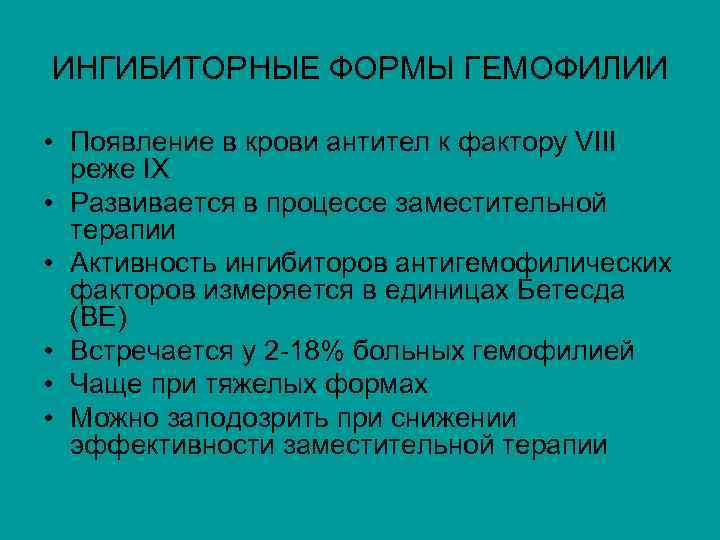 ИНГИБИТОРНЫЕ ФОРМЫ ГЕМОФИЛИИ

• Появление в крови антител к фактору VIII реже IX
• Развивается в процессе заместительной терапии
• Активность ингибиторов антигемофилических факторов измеряется в единицах Бетесда (ВЕ)
• Встречается у 2-18% больных гемофилией
• Чаще при тяжелых формах
• Можно заподозрить при снижении эффективности заместительной терапии